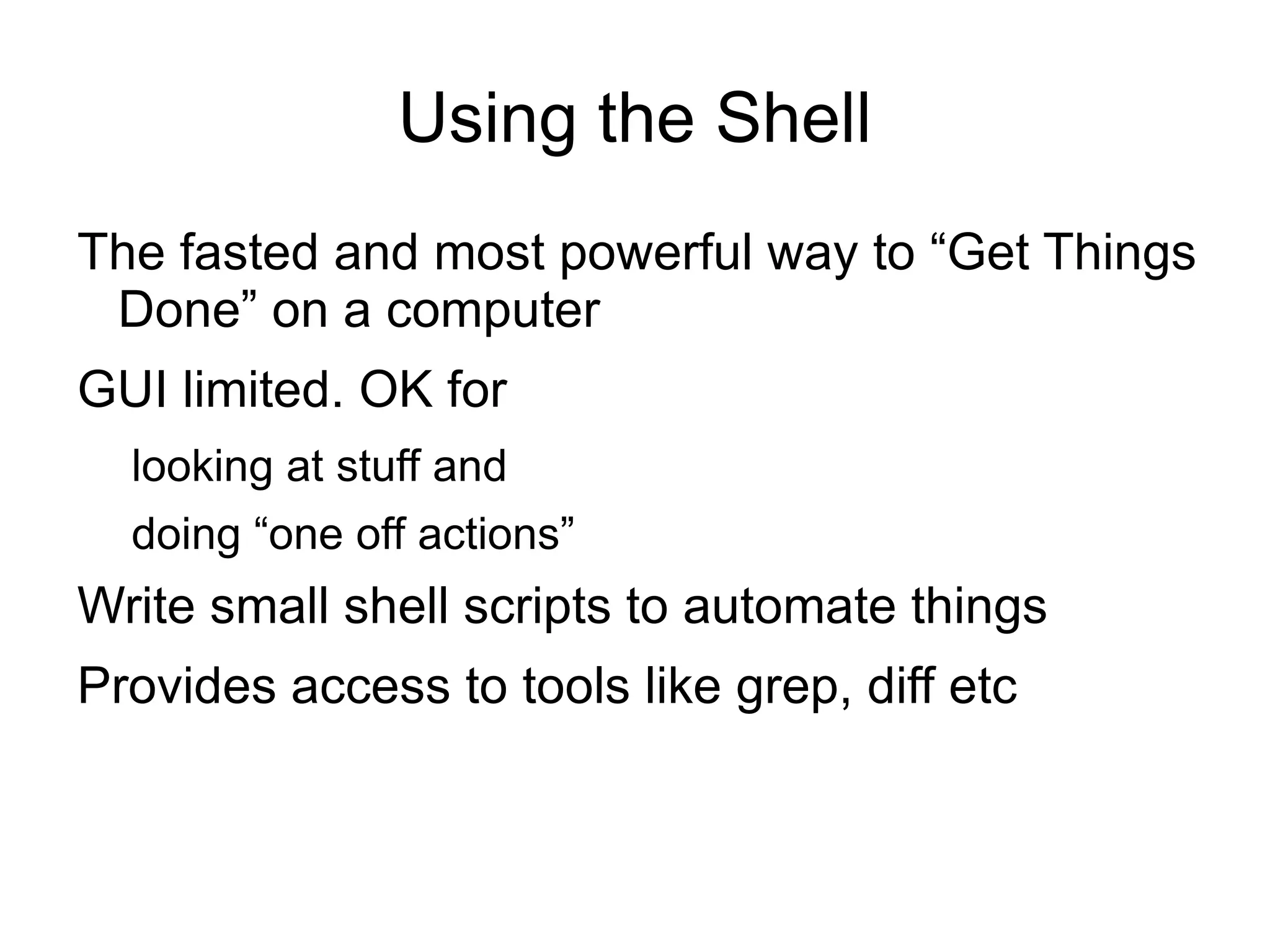 Using the Shell

The fasted and most powerful way to “Get Things Done” on a computer

GUI limited. OK for

looking at stuff and

doing “one off actions”

Write small shell scripts to automate things

Provides access to tools like grep, diff etc